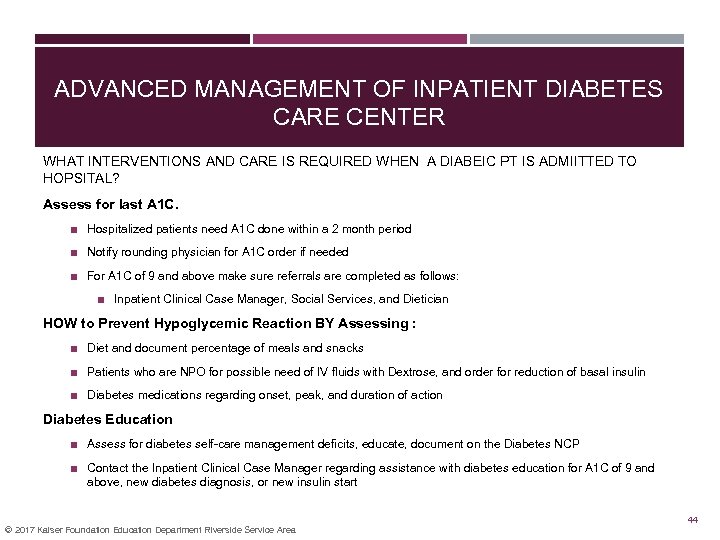 ADVANCED MANAGEMENT OF INPATIENT DIABETES CARE CENTER

WHAT INTERVENTIONS AND CARE IS REQUIRED WHEN A DIABEIC PT IS ADMIITTED TO HOPSITAL?

Assess for last A1C.

■ Hospitalized patients need A1C done within a 2 month period

■ Notify rounding physician for A1C order if needed

■ For A1C of 9 and above make sure referrals are completed as follows:

■ Inpatient Clinical Case Manager, Social Services, and Dietician

HOW to Prevent Hypoglycemic Reaction BY Assessing :

■ Diet and document percentage of meals and snacks

■ Patients who are NPO for possible need of IV fluids with Dextrose, and order for reduction of basal insulin

■ Diabetes medications regarding onset, peak, and duration of action

Diabetes Education

■ Assess for diabetes self-care management deficits, educate, document on the Diabetes NCP

■ Contact the Inpatient Clinical Case Manager regarding assistance with diabetes education for A1C of 9 and above, new diabetes diagnosis, or new insulin start

44

© 2017 Kaiser Foundation Education Department Riverside Service Area